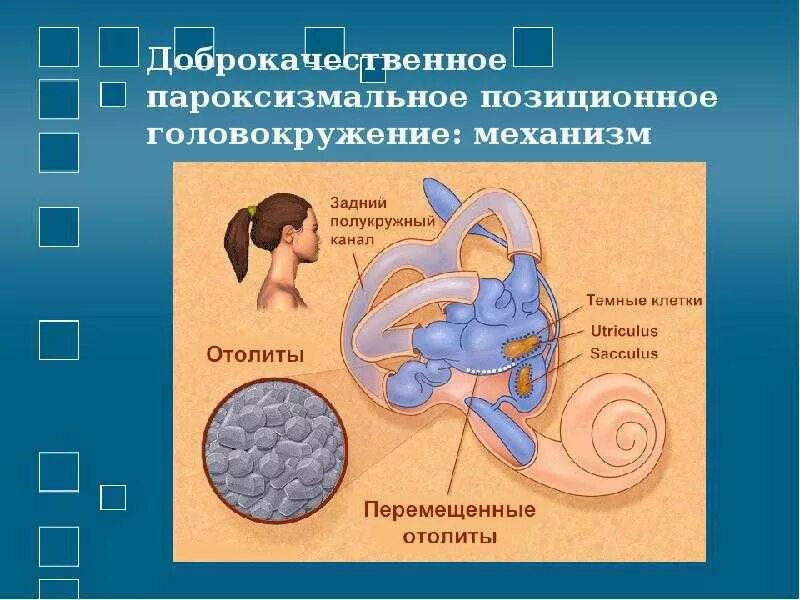 Доброкачественное пароксизмальное позиционное головокружение: механизм

Задний полукружный канал

Темные клетки

Utriculus

Sacculus

Отолиты

Перемещенные отолиты